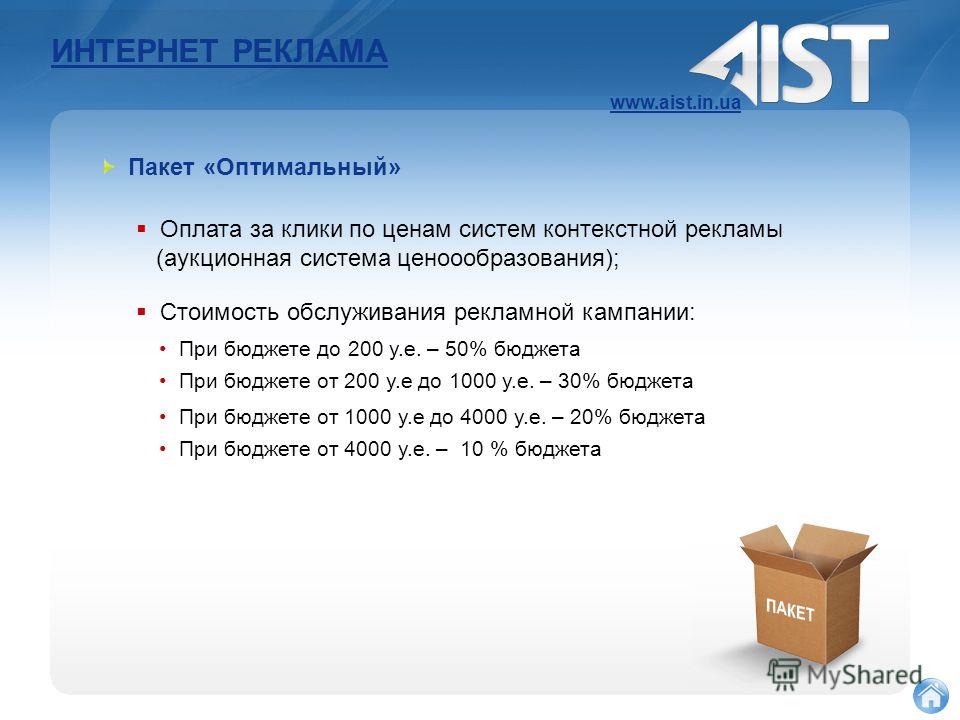 ИНТЕРНЕТ РЕКЛАМА

AIST

www.aist.in.ua

Пакет «Оптимальный»

Оплата за клики по ценам систем контекстной рекламы (аукционная система ценоообразования);

Стоимость обслуживания рекламной кампании:

• При бюджете до 200 у.е. – 50% бюджета
• При бюджете от 200 у.е до 1000 у.е. – 30% бюджета
• При бюджете от 1000 у.е до 4000 у.е. – 20% бюджета
• При бюджете от 4000 у.е. – 10 % бюджета

ПАКЕТ

MyShared